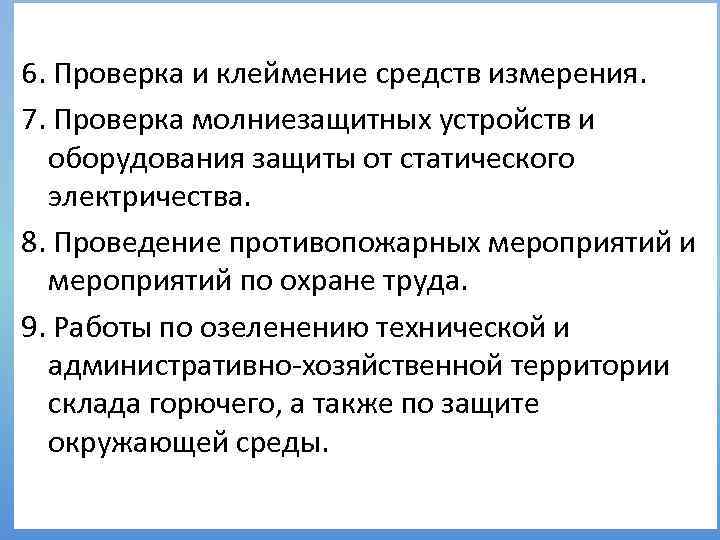 6. Проверка и клеймение средств измерения.

7. Проверка молниезащитных устройств и оборудования защиты от статического электричества.

8. Проведение противопожарных мероприятий и мероприятий по охране труда.

9. Работы по озеленению технической и административно-хозяйственной территории склада горючего, а также по защите окружающей среды.